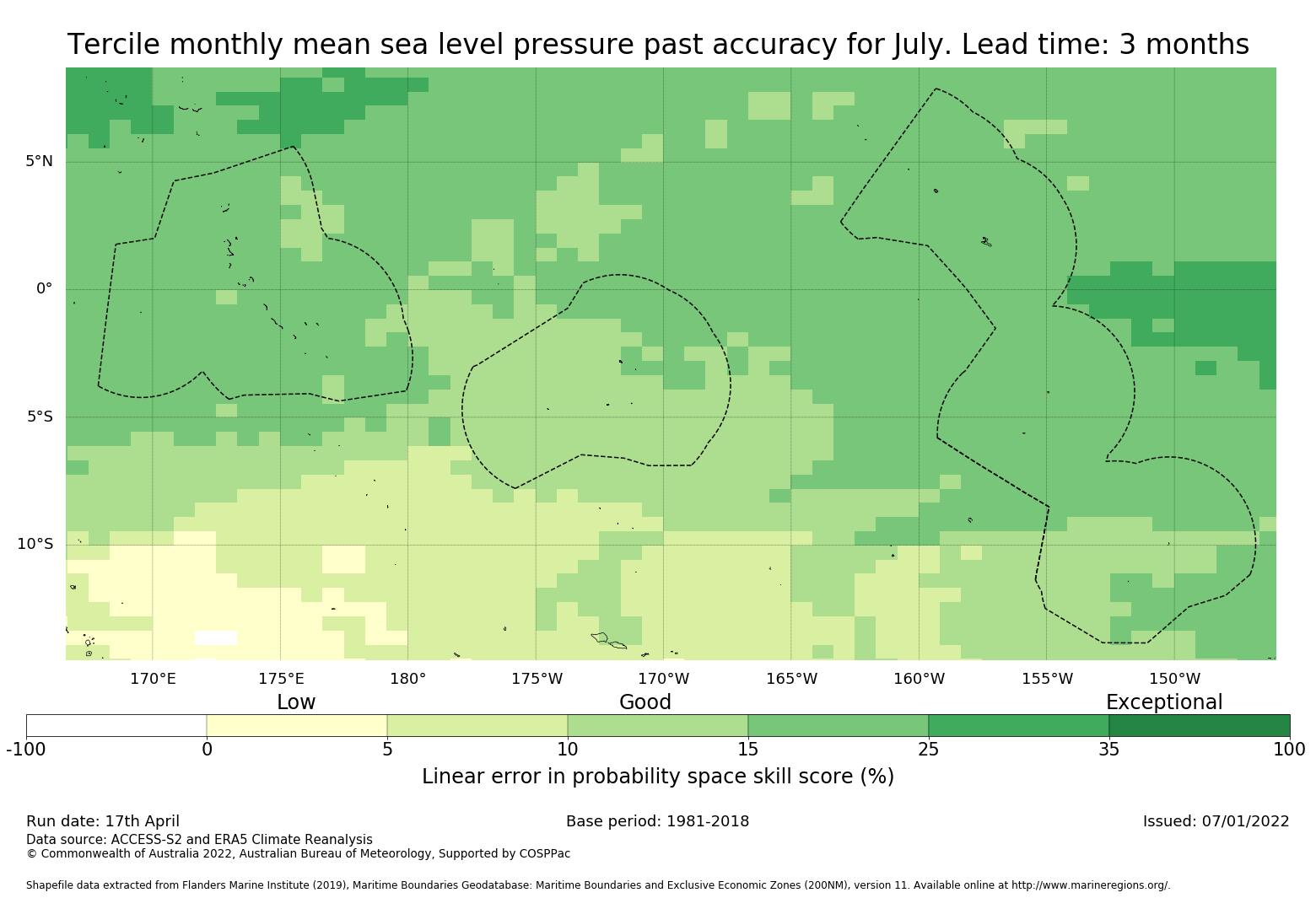 Tercile monthly mean sea level pressure past accuracy for July. Lead time: 3 months

5°N
0°
5°S
10°S

170°E 175°E 180° 175°W 170°W 165°W 160°W 155°W 150°W

Low Good Exceptional

-100 0 5 10 15 25 35 100

Linear error in probability space skill score (%)

Run date: 17th April
Base period: 1981-2018
Issued: 07/01/2022
Data source: ACCESS-S2 and ERA5 Climate Reanalysis
© Commonwealth of Australia 2022, Australian Bureau of Meteorology, Supported by COSPPac

Shapefile data extracted from Flanders Marine Institute (2019), Maritime Boundaries Geodatabase: Maritime Boundaries and Exclusive Economic Zones (200NM), version 11. Available online at http://www.marineregions.org/.